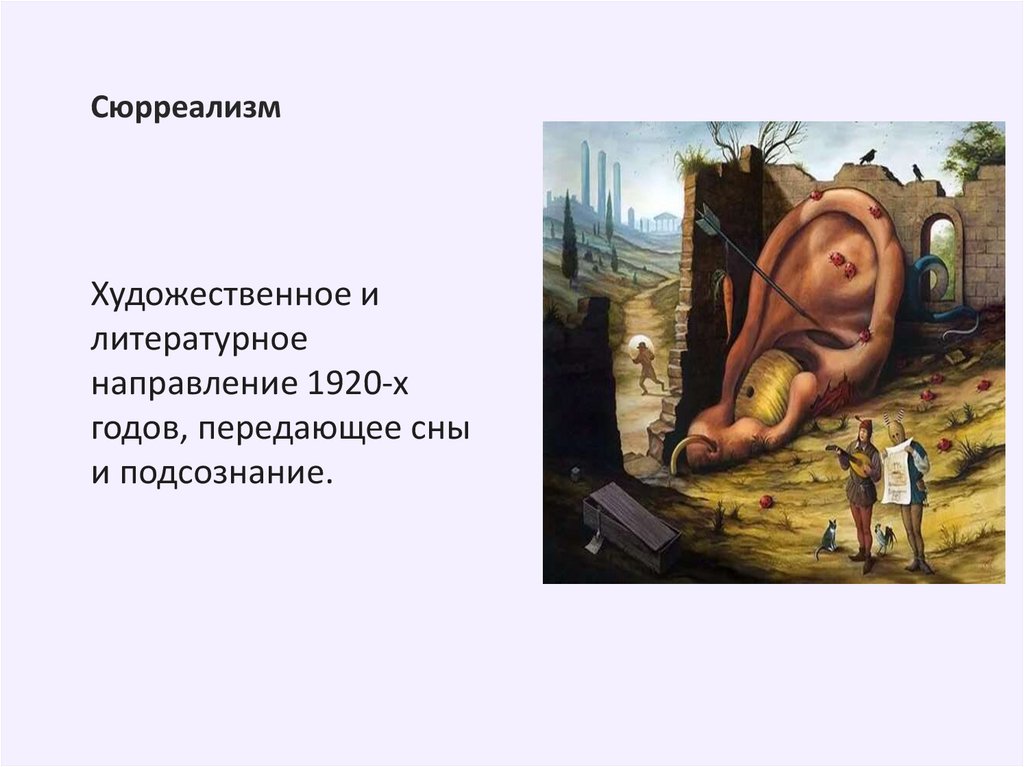 Сюрреализм

Художественное и литературное направление 1920-х годов, передающее сны и подсознание.